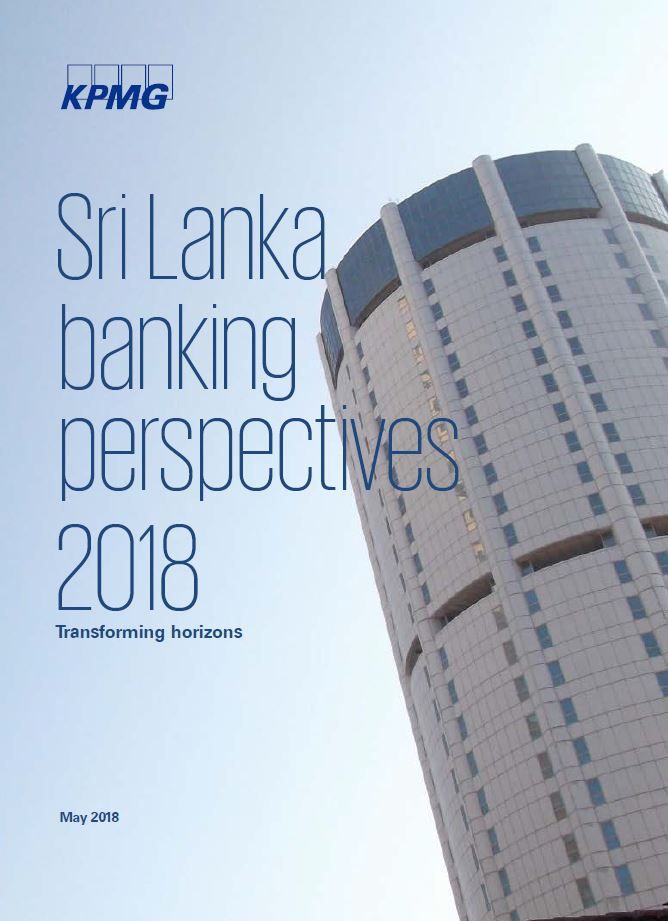 KPMG

Sri Lanka banking perspectives 2018

Transforming horizons

May 2018